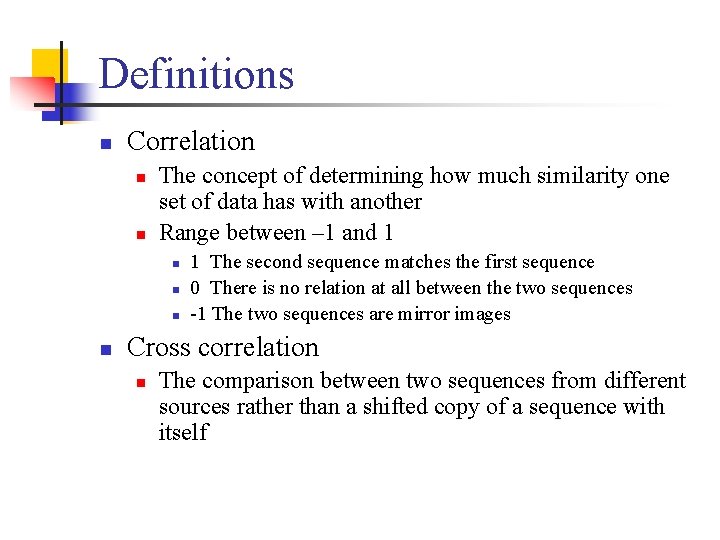 Definitions

Correlation

The concept of determining how much similarity one set of data has with another

Range between –1 and 1

1 The second sequence matches the first sequence

0 There is no relation at all between the two sequences

-1 The two sequences are mirror images

Cross correlation

The comparison between two sequences from different sources rather than a shifted copy of a sequence with itself